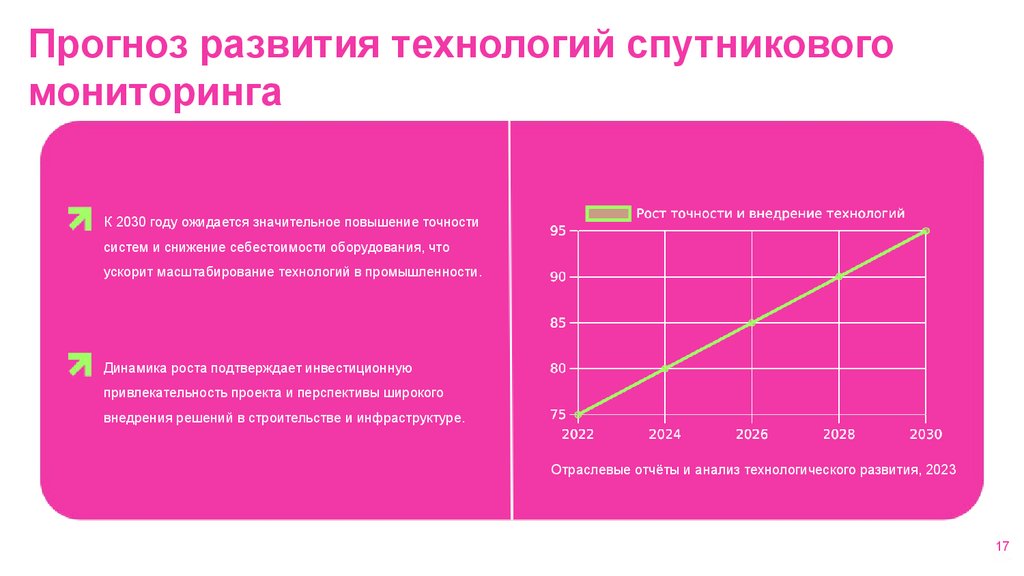 Прогноз развития технологий спутникового мониторинга

К 2030 году ожидается значительное повышение точности систем и снижение себестоимости оборудования, что ускорит масштабирование технологий в промышленности.

Динамика роста подтверждает инвестиционную привлекательность проекта и перспективы широкого внедрения решений в строительстве и инфраструктуре.

Рост точности и внедрение технологий

95
90
85
80
75
2022 2024 2026 2028 2030

Отраслевые отчёты и анализ технологического развития, 2023

17